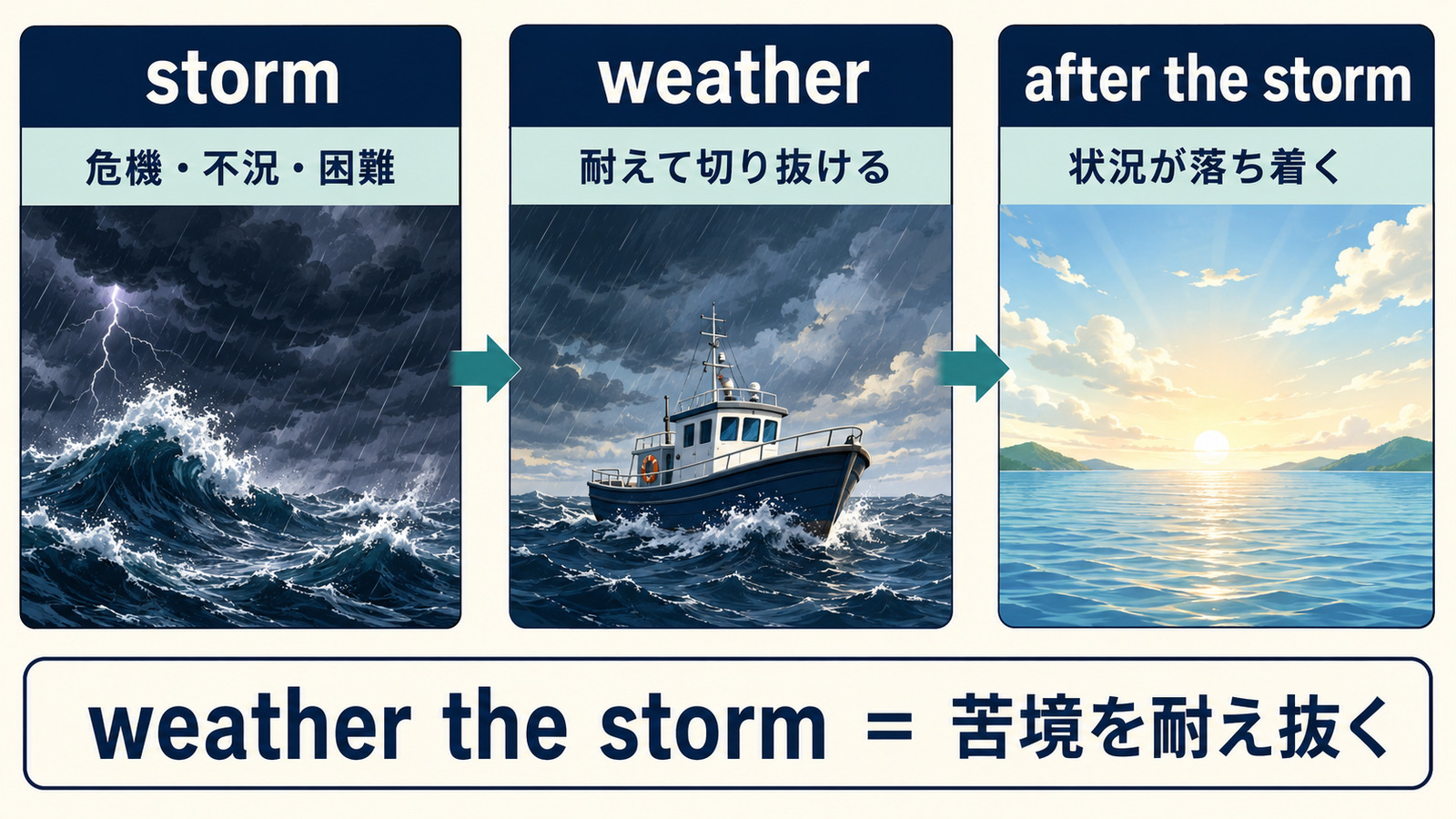 storm

危機・不況・困難

weather

耐えて切り抜ける

after the storm

状況が落ち着く

weather the storm = 苦境を耐え抜く